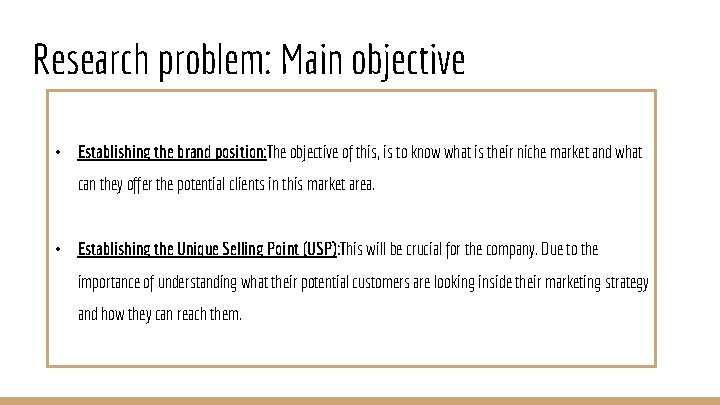 Research problem: Main objective

• Establishing the brand position:The objective of this, is to know what is their niche market and what can they offer the potential clients in this market area.

• Establishing the Unique Selling Point (USP):This will be crucial for the company. Due to the importance of understanding what their potential customers are looking inside their marketing strategy and how they can reach them.